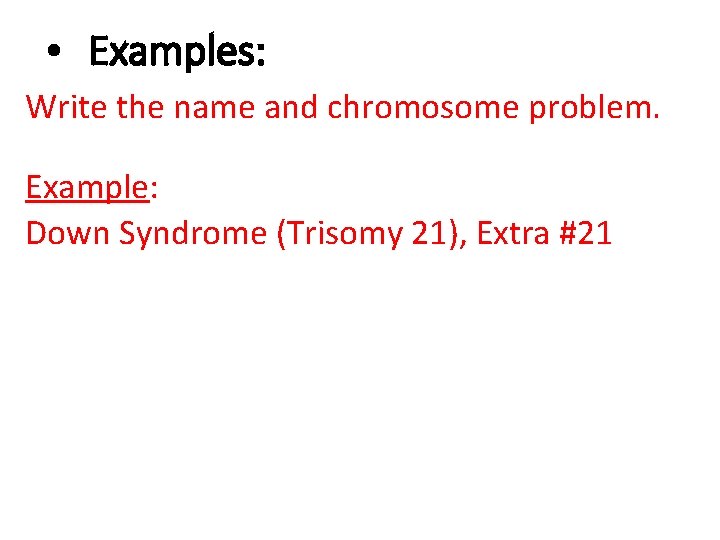 • Examples:

Write the name and chromosome problem.

Example:
Down Syndrome (Trisomy 21), Extra #21